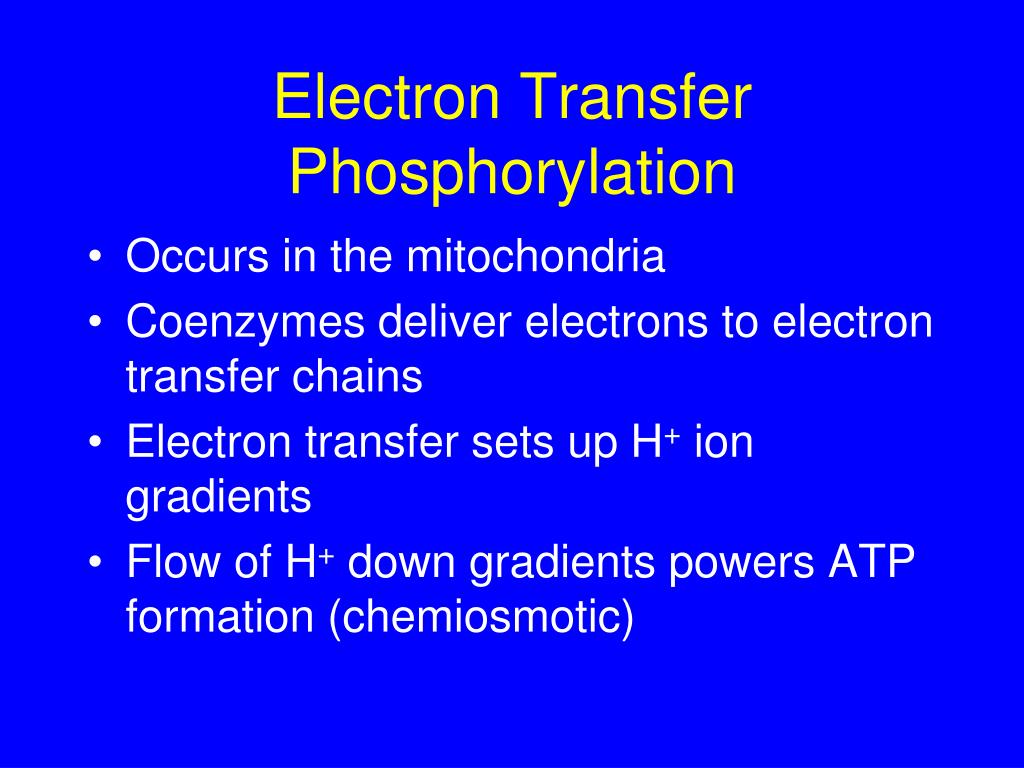 Electron Transfer Phosphorylation

• Occurs in the mitochondria
• Coenzymes deliver electrons to electron transfer chains
• Electron transfer sets up $H^+$ ion gradients
• Flow of $H^+$ down gradients powers ATP formation (chemiosmotic)